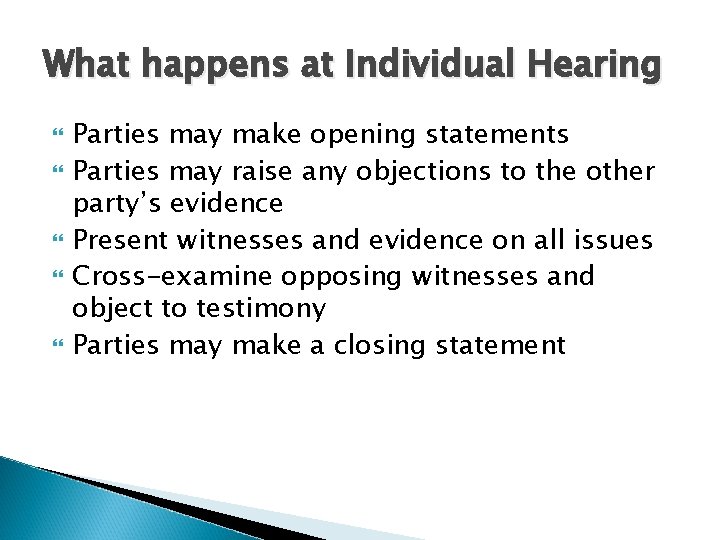 What happens at Individual Hearing

- Parties may make opening statements
- Parties may raise any objections to the other party's evidence
- Present witnesses and evidence on all issues
- Cross-examine opposing witnesses and object to testimony
- Parties may make a closing statement